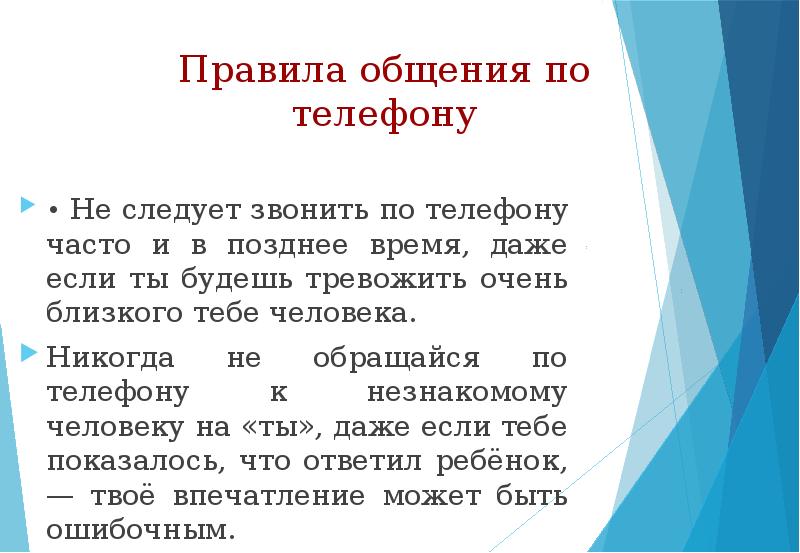 Правила общения по телефону

• Не следует звонить по телефону часто и в позднее время, даже если ты будешь тревожить очень близкого тебе человека.

Никогда не обращайся по телефону к незнакомому человеку на «ты», даже если тебе показалось, что ответил ребёнок, — твоё впечатление может быть ошибочным.